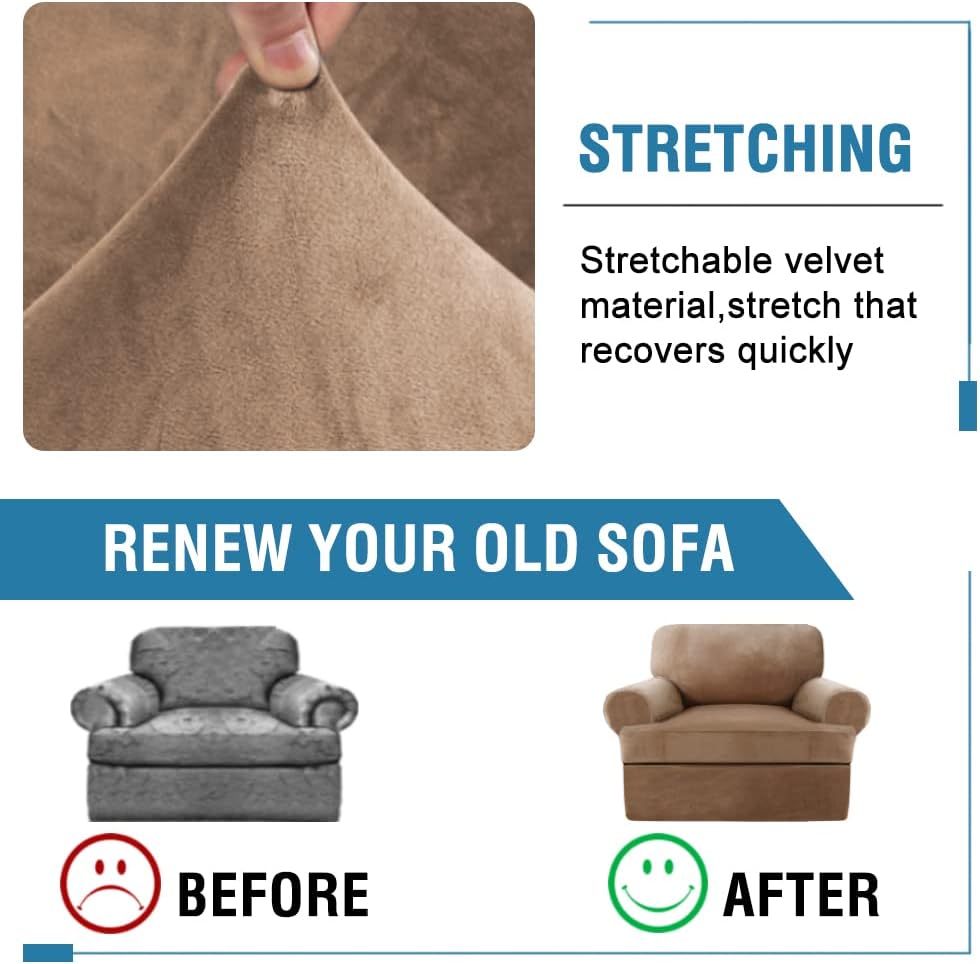 STRETCHING

Stretchable velvet material,stretch that recovers quickly

RENEW YOUR OLD SOFA

BEFORE

AFTER